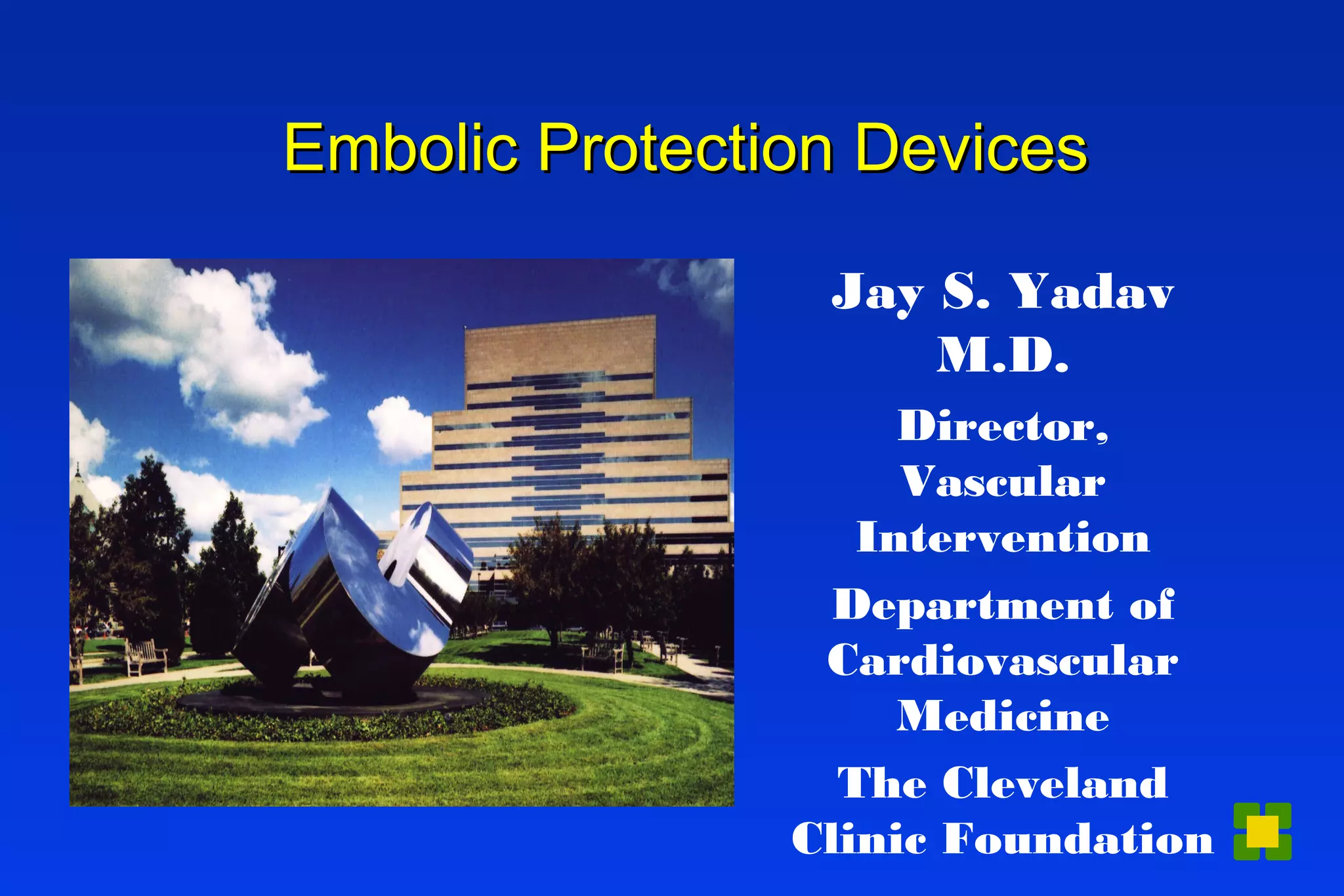 Embolic Protection Devices

Jay S. Yadav M.D.

Director, Vascular Intervention

Department of Cardiovascular Medicine

The Cleveland Clinic Foundation